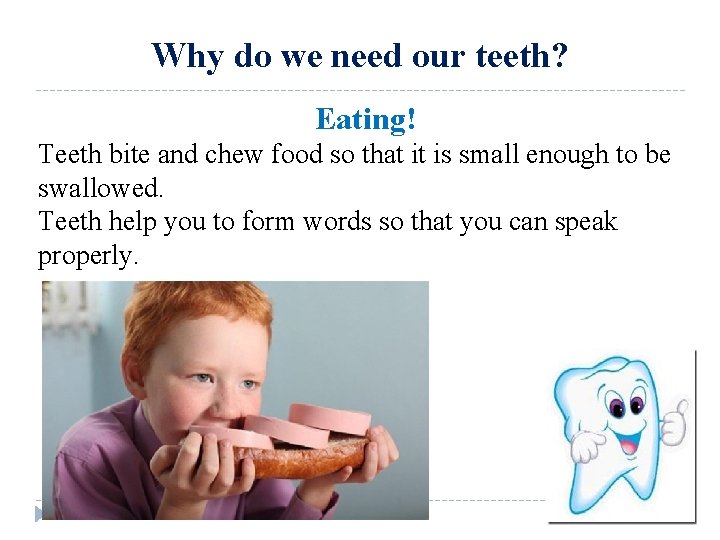 Why do we need our teeth?

Eating!

Teeth bite and chew food so that it is small enough to be swallowed.
Teeth help you to form words so that you can speak properly.